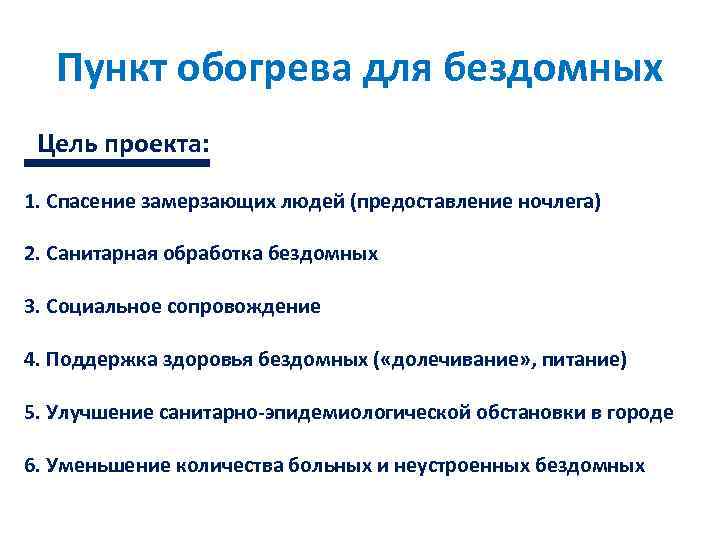 Пункт обогрева для бездомных

Цель проекта:

1. Спасение замерзающих людей (предоставление ночлега)

2. Санитарная обработка бездомных

3. Социальное сопровождение

4. Поддержка здоровья бездомных («долечивание», питание)

5. Улучшение санитарно-эпидемиологической обстановки в городе

6. Уменьшение количества больных и неустроенных бездомных